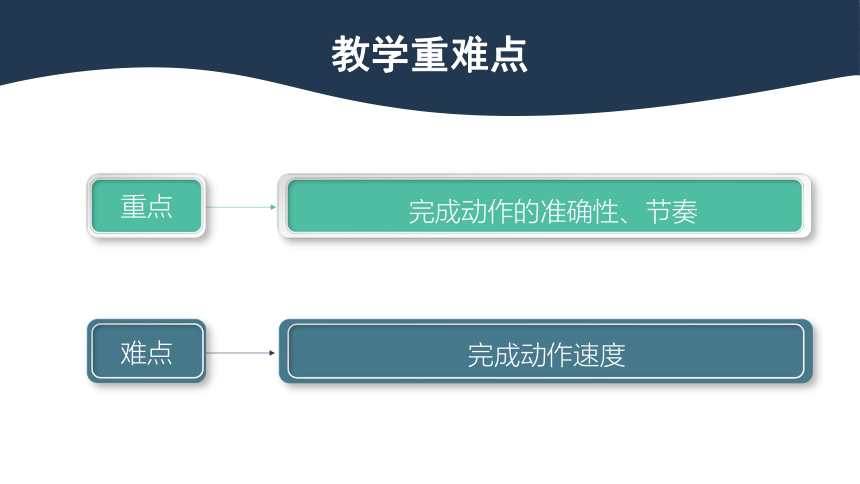 教学重难点

重点

完成动作的准确性、节奏

难点

完成动作速度